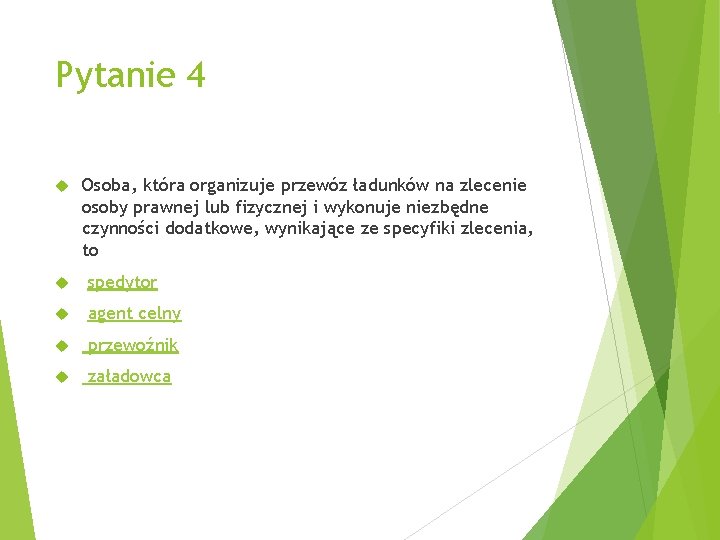 Pytanie 4

Osoba, która organizuje przewóz ładunków na zlecenie osoby prawnej lub fizycznej i wykonuje niezbędne czynności dodatkowe, wynikające ze specyfiki zlecenia, to

spedytor

agent celny

przewoźnik

załadowca